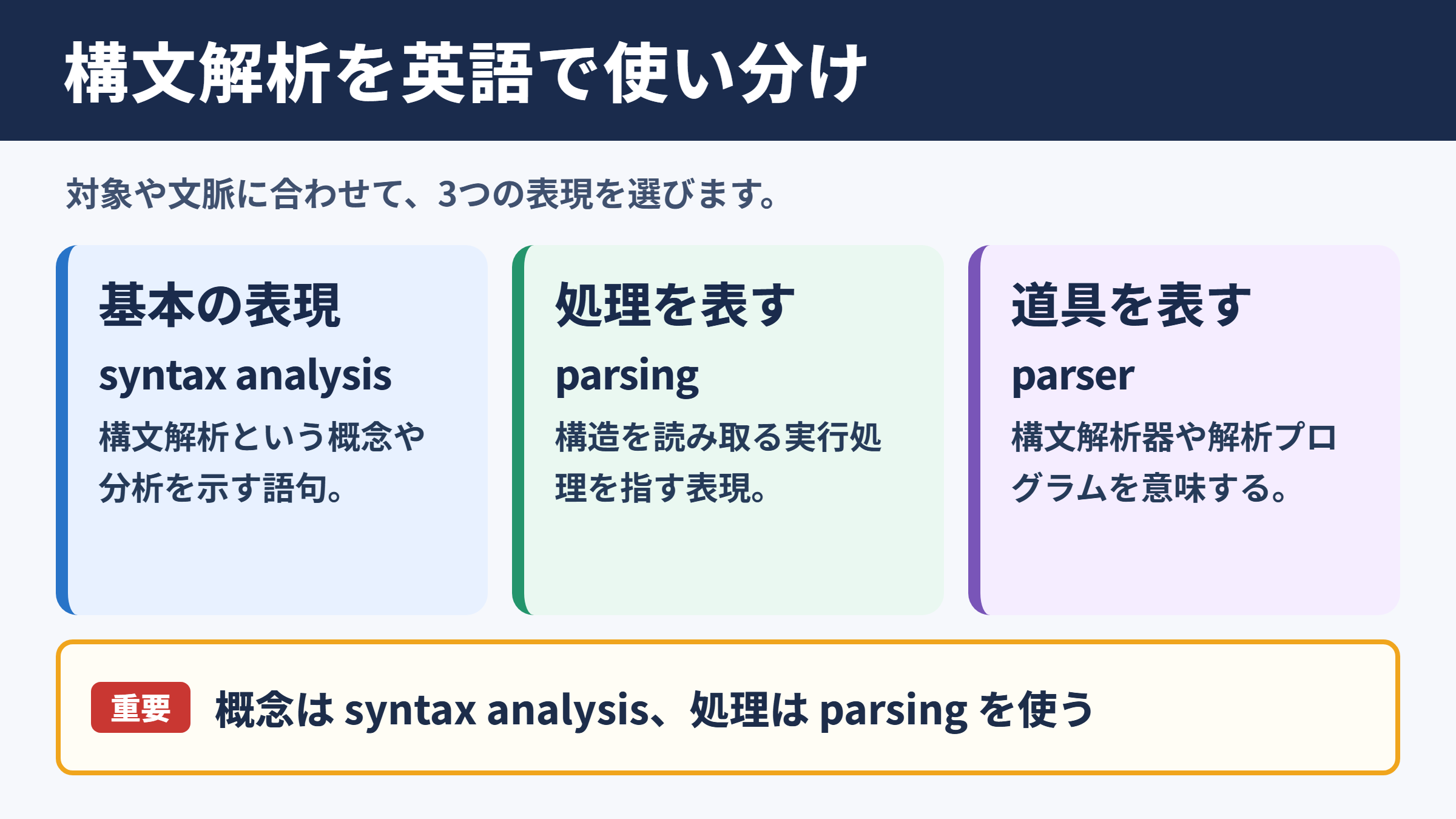 構文解析を英語で使い分け

対象や文脈に合わせて、3つの表現を選びます。

基本の表現

syntax analysis

構文解析という概念や分析を示す語句。

処理を表す

parsing

構造を読み取る実行処理を指す表現。

道具を表す

parser

構文解析器や解析プログラムを意味する。

重要 概念は syntax analysis、処理は parsing を使う